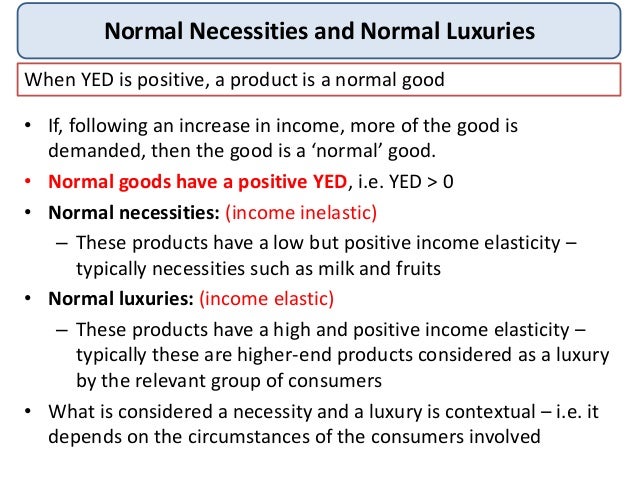 Normal Necessities and Normal Luxuries

When YED is positive, a product is a normal good

• If, following an increase in income, more of the good is demanded, then the good is a 'normal' good.
• Normal goods have a positive YED, i.e. YED > 0
• Normal necessities: (income inelastic)
– These products have a low but positive income elasticity – typically necessities such as milk and fruits
• Normal luxuries: (income elastic)
– These products have a high and positive income elasticity – typically these are higher-end products considered as a luxury by the relevant group of consumers
• What is considered a necessity and a luxury is contextual – i.e. it depends on the circumstances of the consumers involved